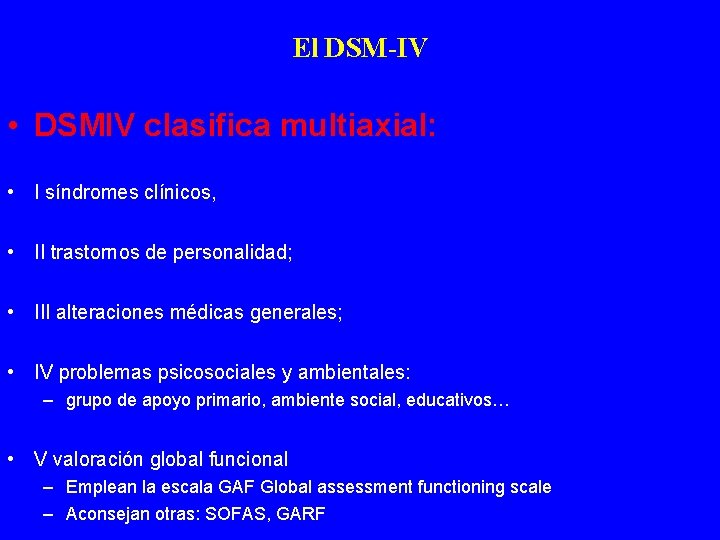 El DSM-IV

• DSMIV clasifica multiaxial:

• I síndromes clínicos,

• II trastornos de personalidad;

• III alteraciones médicas generales;

• IV problemas psicosociales y ambientales:
– grupo de apoyo primario, ambiente social, educativos…

• V valoración global funcional
– Emplean la escala GAF Global assessment functioning scale
– Aconsejan otras: SOFAS, GARF